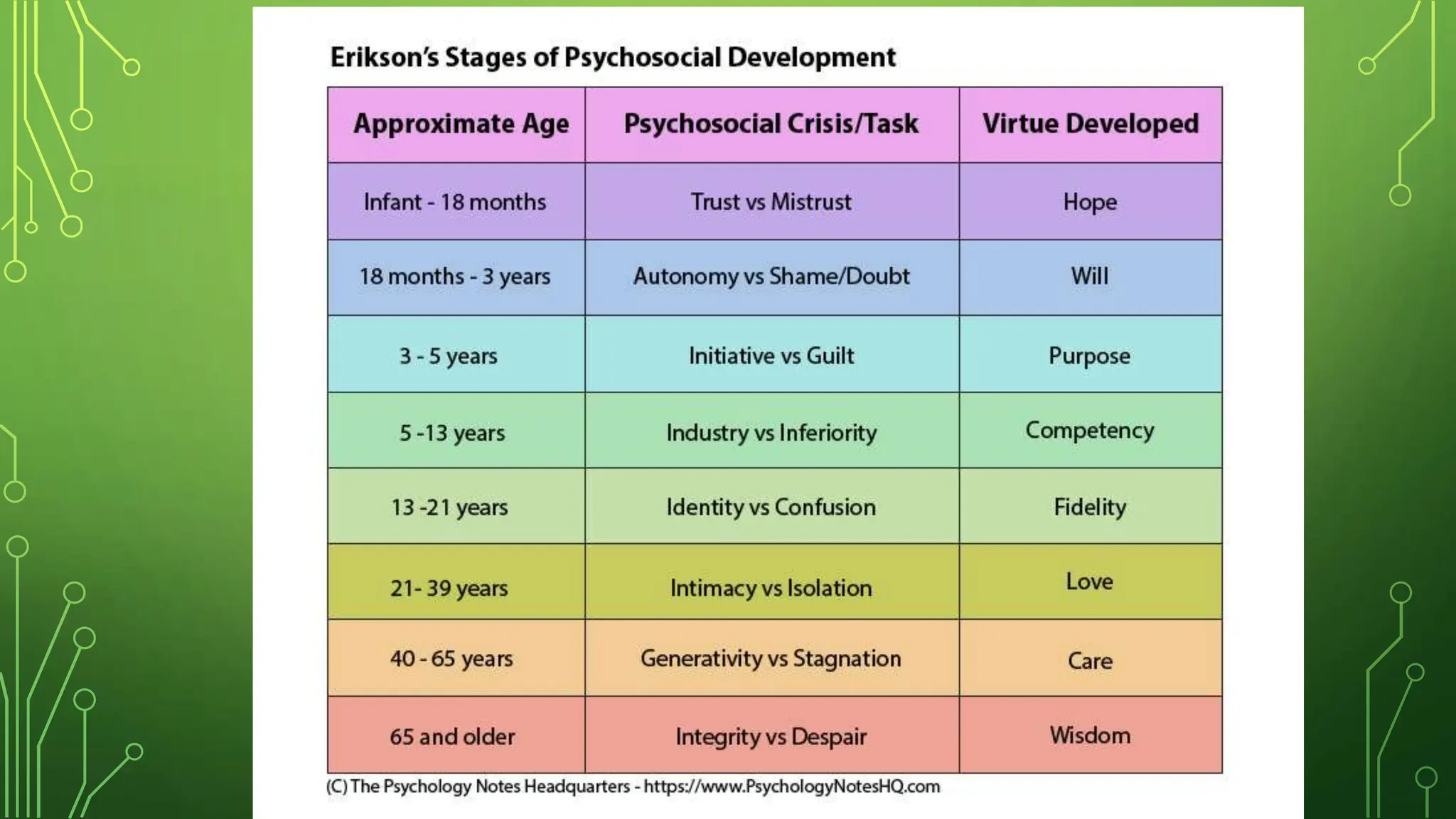 Erikson's Stages of Psychosocial Development

| Approximate Age | Psychosocial Crisis/Task | Virtue Developed |
|---|---|---|
| Infant - 18 months | Trust vs Mistrust | Hope |
| 18 months - 3 years | Autonomy vs Shame/Doubt | Will |
| 3 - 5 years | Initiative vs Guilt | Purpose |
| 5 -13 years | Industry vs Inferiority | Competency |
| 13 -21 years | Identity vs Confusion | Fidelity |
| 21- 39 years | Intimacy vs Isolation | Love |
| 40 - 65 years | Generativity vs Stagnation | Care |
| 65 and older | Integrity vs Despair | Wisdom |

(C) The Psychology Notes Headquarters - https://www.PsychologyNotesHQ.com